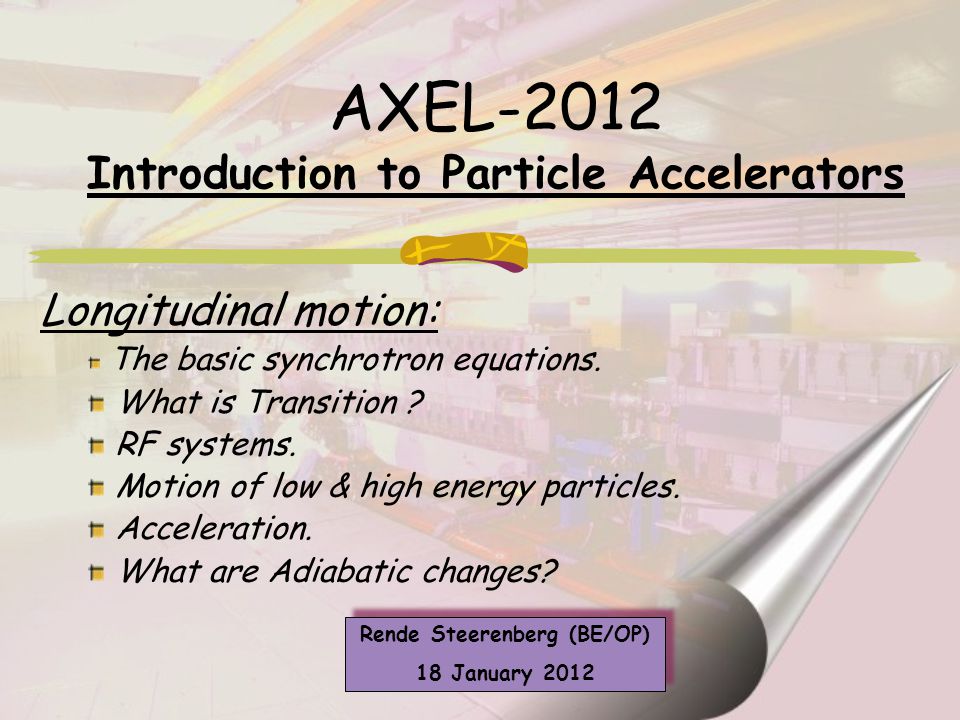 AXEL-2012
Introduction to Particle Accelerators

Longitudinal motion:
The basic synchrotron equations.
What is Transition ?
RF systems.
Motion of low & high energy particles.
Acceleration.
What are Adiabatic changes?

Rende Steerenberg (BE/OP)
18 January 2012